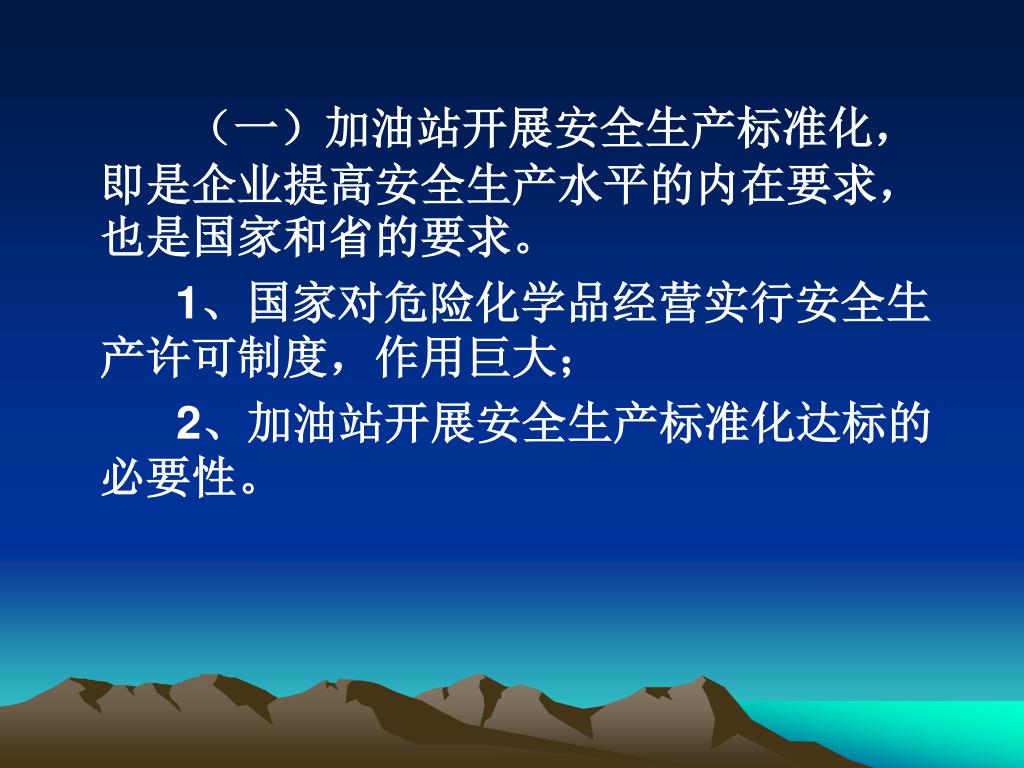 （一）加油站开展安全生产标准化，即是企业提高安全生产水平的内在要求，也是国家和省的要求。

1、国家对危险化学品经营实行安全生产许可制度，作用巨大；

2、加油站开展安全生产标准化达标的必要性。